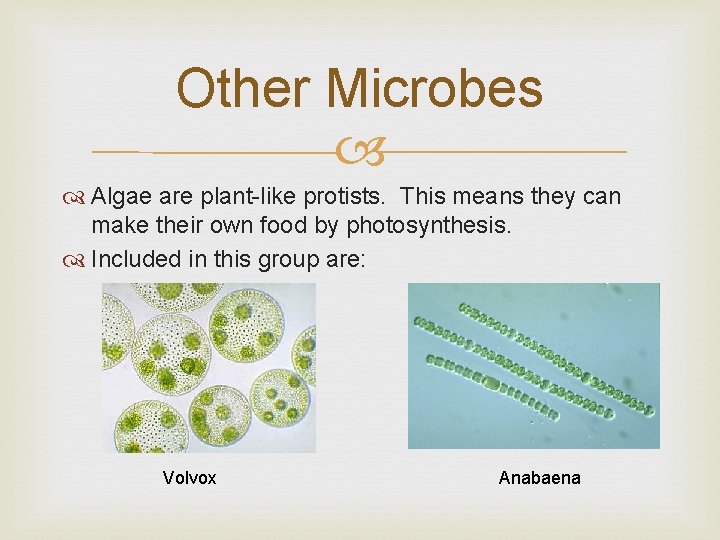 Other Microbes

Algae are plant-like protists. This means they can make their own food by photosynthesis.

Included in this group are:

Volvox

Anabaena